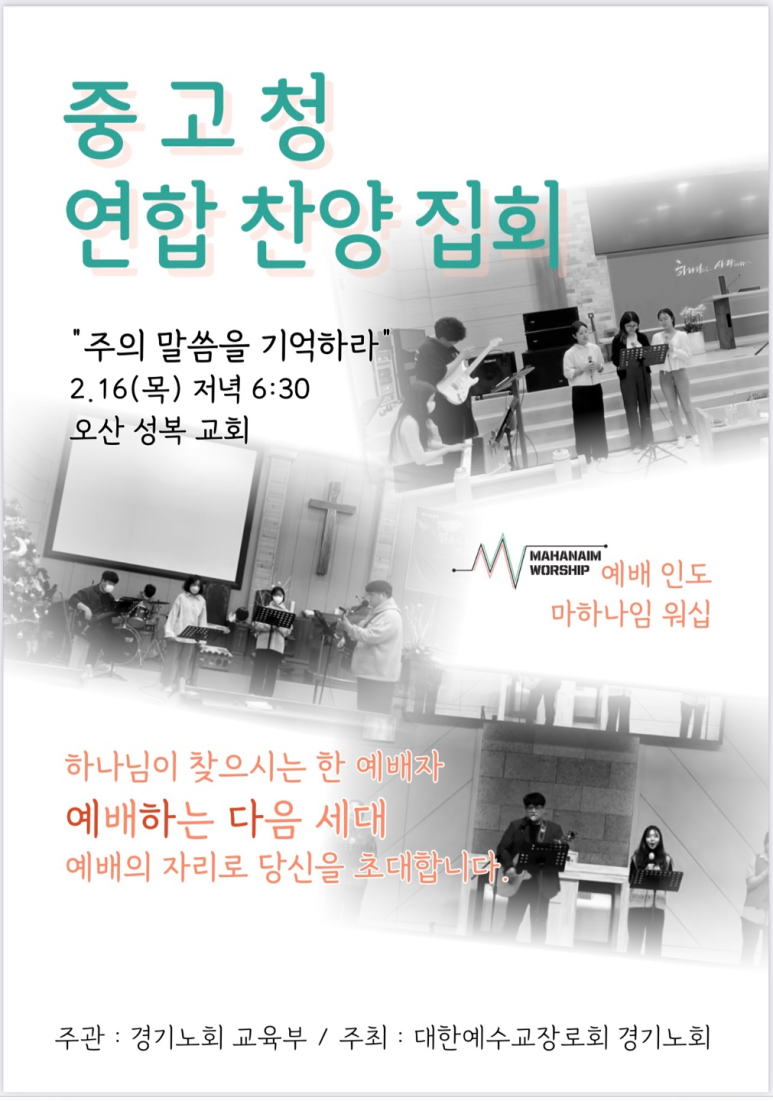 중 고 청
연합 찬양 집회

"주의 말씀을 기억하라"
2.16(목) 저녁 6:30
오산 성복 교회

MAHANAIM WORSHIP
예배 인도
마하나임 워십

하나님이 찾으시는 한 예배자
예배하는 다음 세대
예배의 자리로 당신을 초대합니다.

주관 : 경기노회 교육부 / 주최 : 대한예수교장로회 경기노회